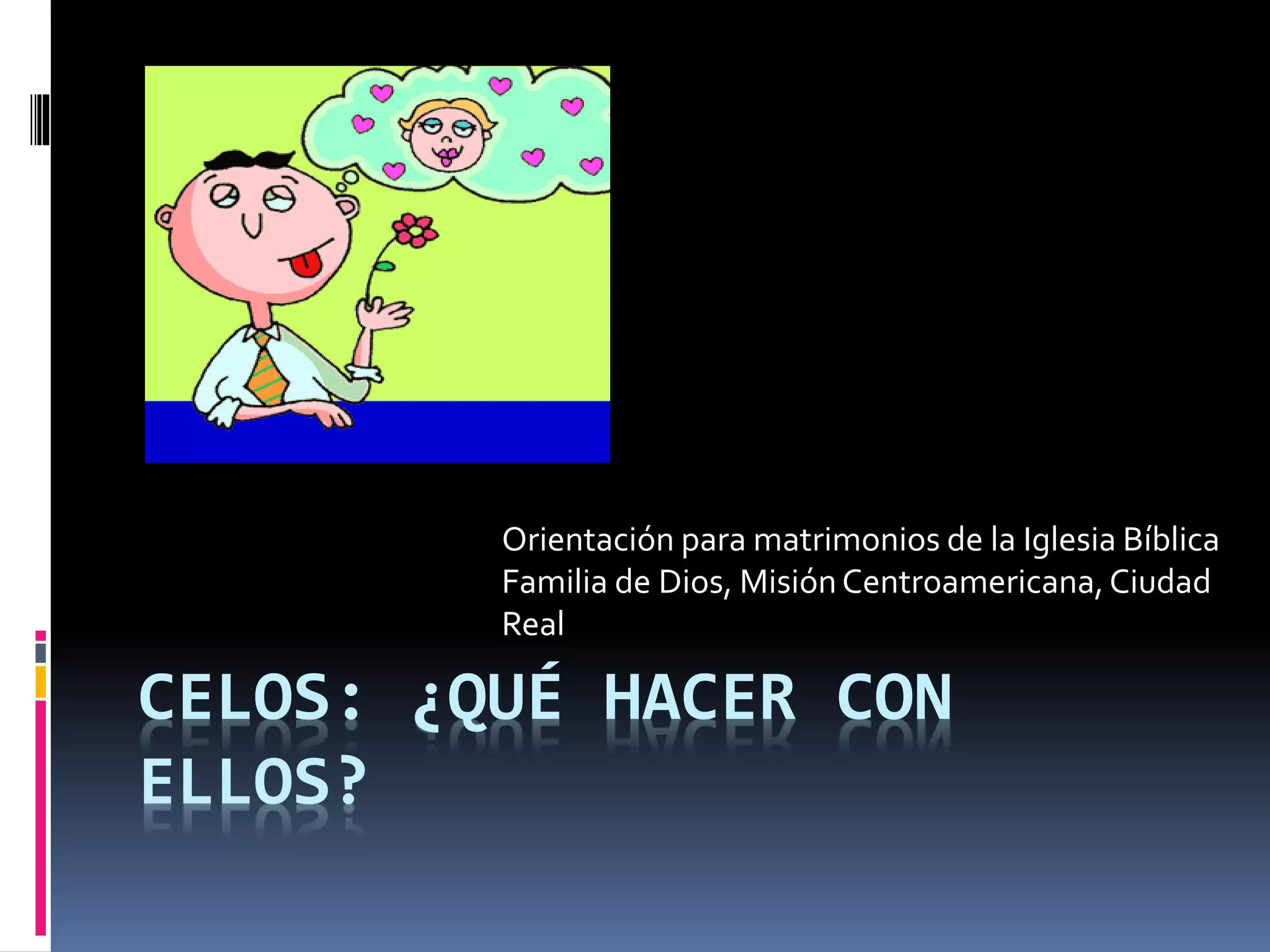 Orientación para matrimonios de la Iglesia Bíblica Familia de Dios, Misión Centroamericana, Ciudad Real

CELOS: ¿QUÉ HACER CON ELLOS?